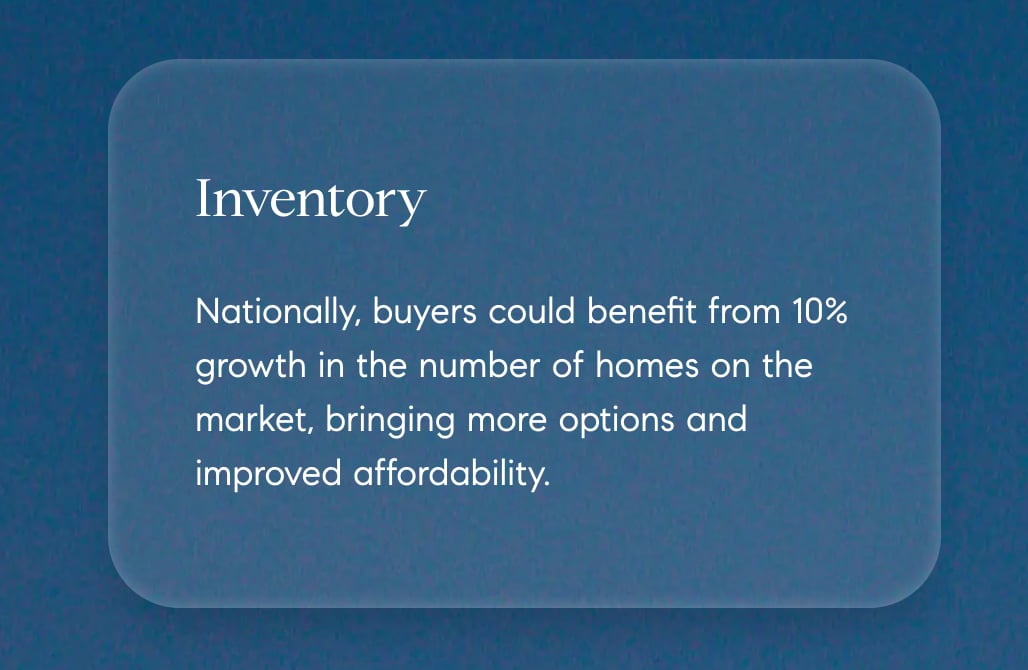 Inventory

Nationally, buyers could benefit from 10% growth in the number of homes on the market, bringing more options and improved affordability.